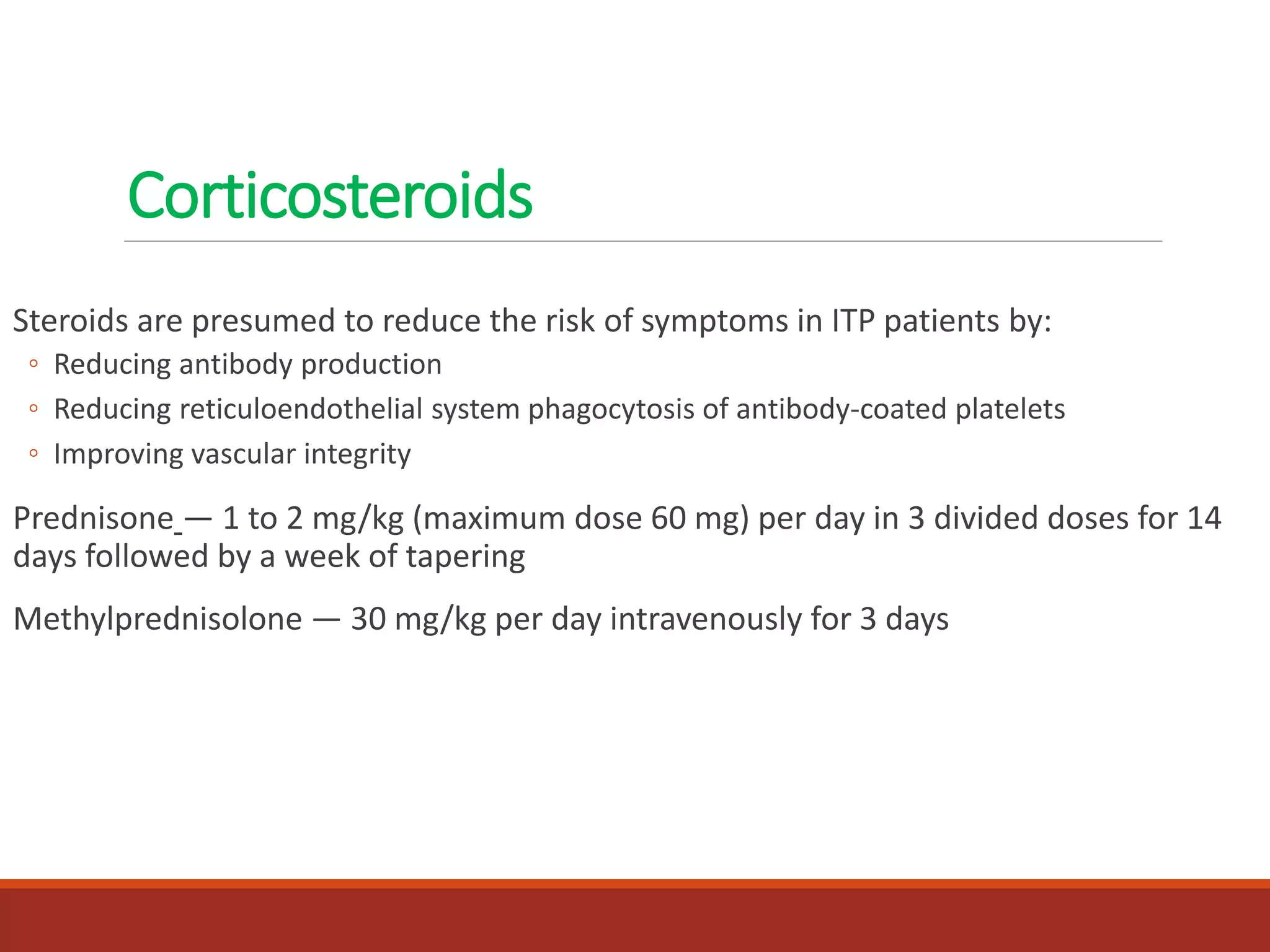 Corticosteroids

Steroids are presumed to reduce the risk of symptoms in ITP patients by:
◦ Reducing antibody production
◦ Reducing reticuloendothelial system phagocytosis of antibody-coated platelets
◦ Improving vascular integrity

Prednisone — 1 to 2 mg/kg (maximum dose 60 mg) per day in 3 divided doses for 14 days followed by a week of tapering

Methylprednisolone — 30 mg/kg per day intravenously for 3 days